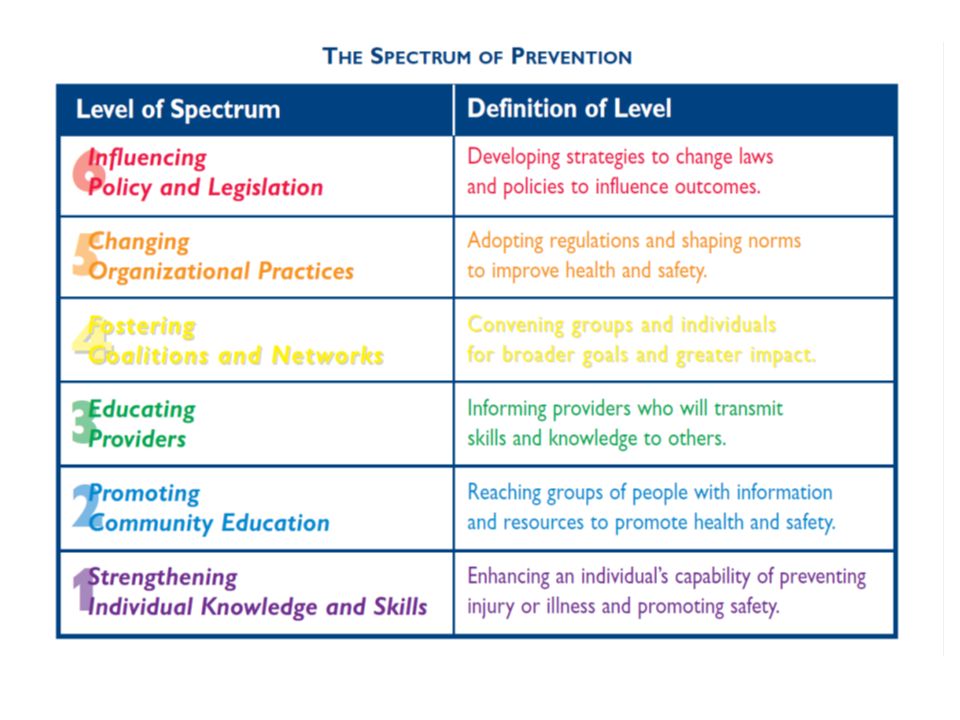 THE SPECTRUM OF PREVENTION

| Level of Spectrum | Definition of Level |
|---|---|
| 6 Influencing Policy and Legislation | Developing strategies to change laws and policies to influence outcomes. |
| 5 Changing Organizational Practices | Adopting regulations and shaping norms to improve health and safety. |
| 4 Fostering Coalitions and Networks | Convening groups and individuals for broader goals and greater impact. |
| 3 Educating Providers | Informing providers who will transmit skills and knowledge to others. |
| 2 Promoting Community Education | Reaching groups of people with information and resources to promote health and safety. |
| 1 Strengthening Individual Knowledge and Skills | Enhancing an individual's capability of preventing injury or illness and promoting safety. |